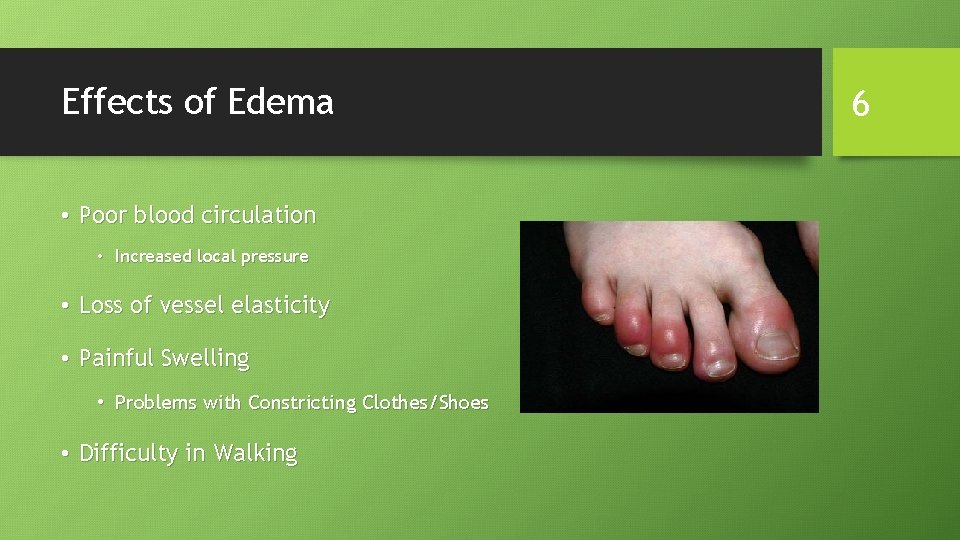 Effects of Edema

6

• Poor blood circulation
  • Increased local pressure
• Loss of vessel elasticity
• Painful Swelling
  • Problems with Constricting Clothes/Shoes
• Difficulty in Walking